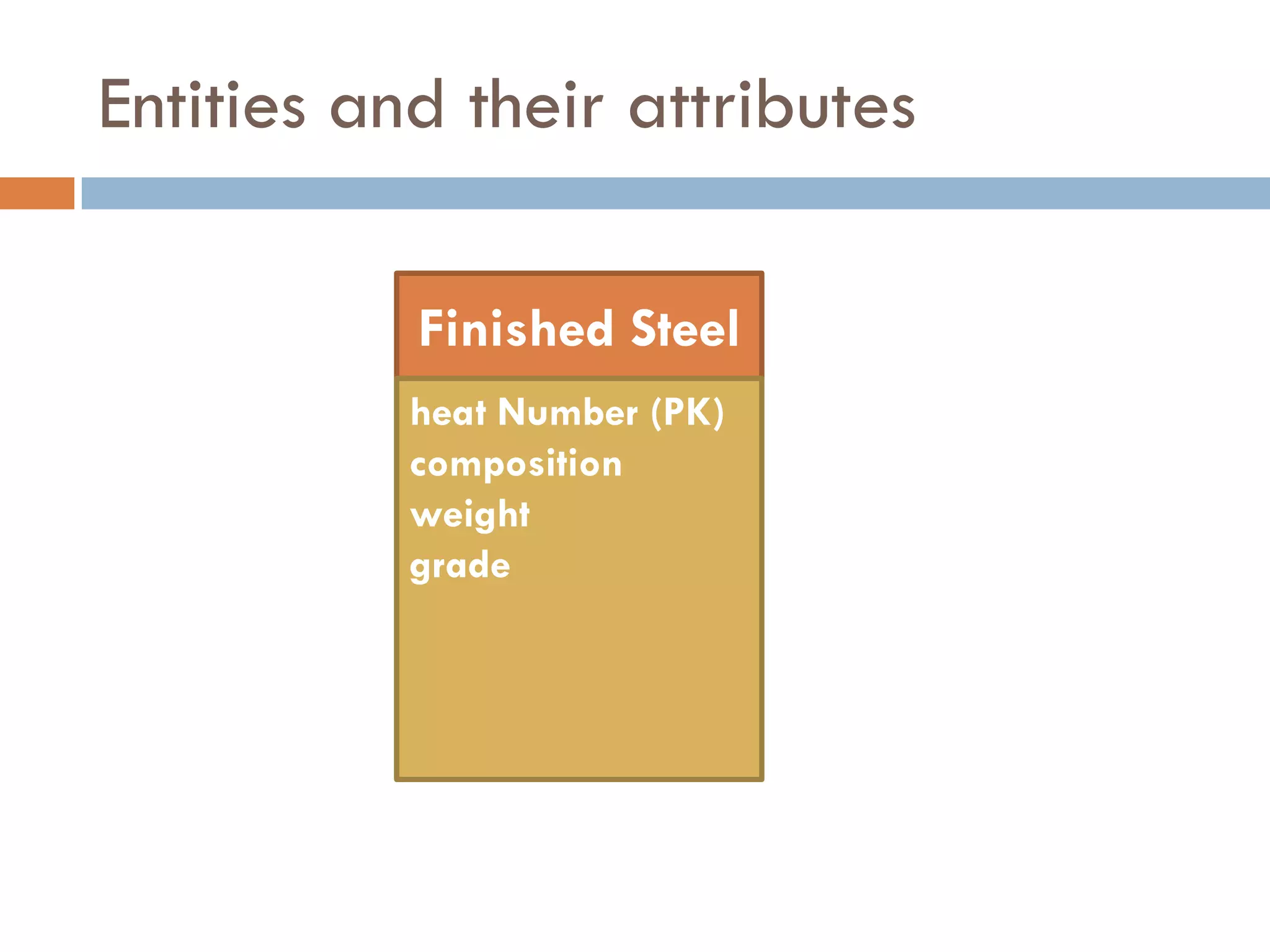 Entities and their attributes

Finished Steel

heat Number (PK)
composition
weight
grade